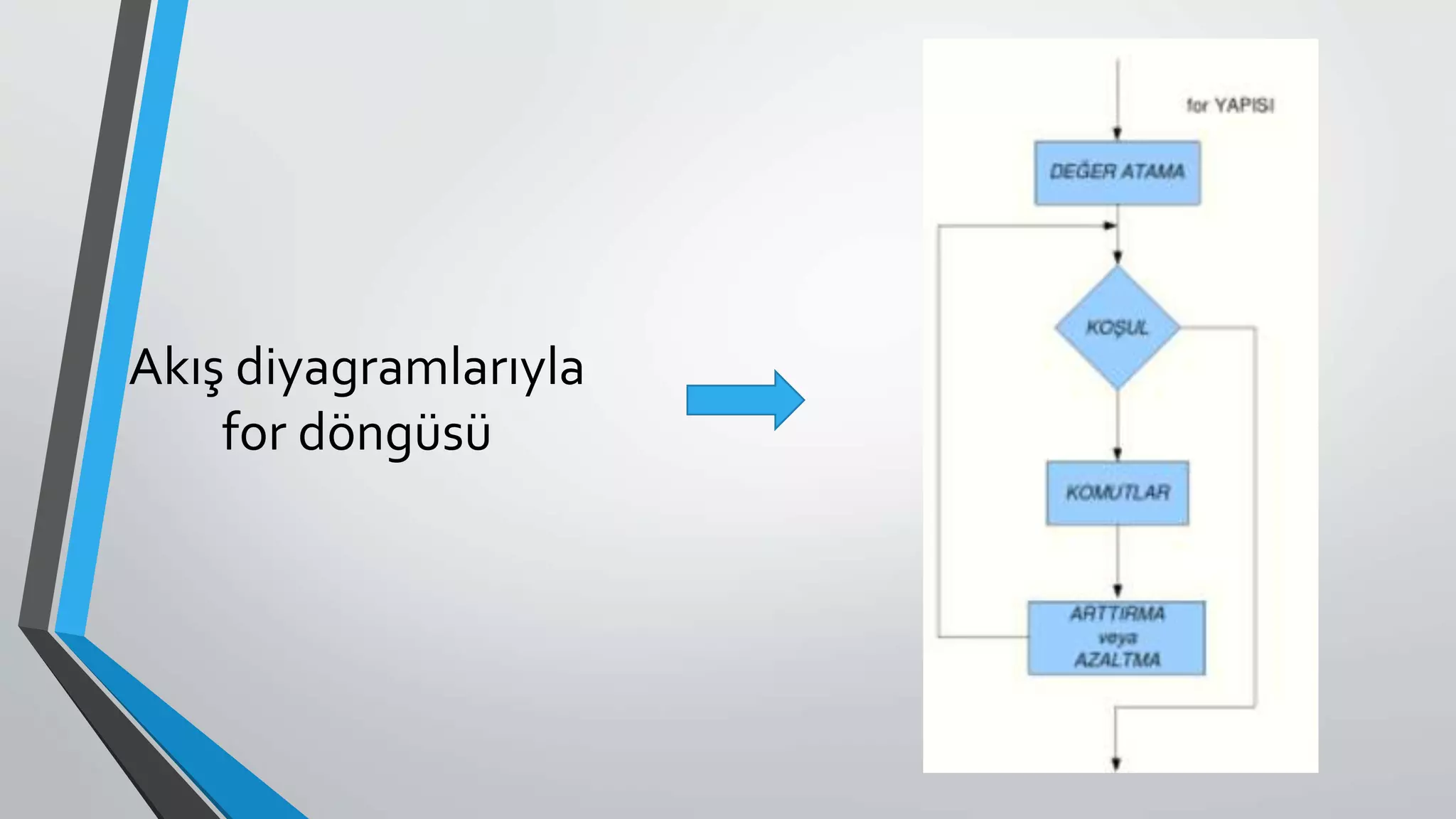 Akış diyagramlarıyla for döngüsü

for YAPISI

DEĞER ATAMA

KOŞUL

KOMUTLAR

ARTTIRMA veya AZALTMA